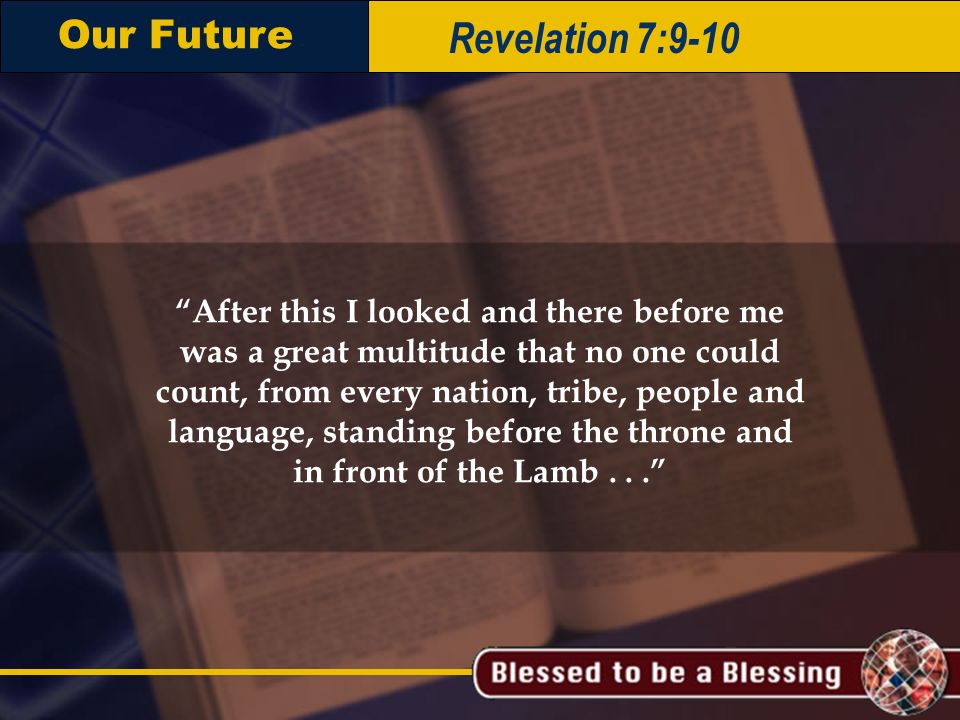 Our Future

Revelation 7:9-10

“After this I looked and there before me was a great multitude that no one could count, from every nation, tribe, people and language, standing before the throne and in front of the Lamb . . .”

Blessed to be a Blessing